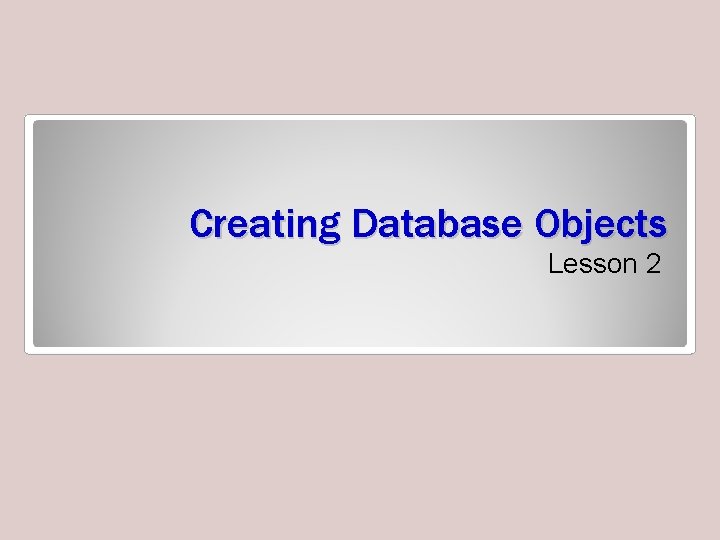 Creating Database Objects

Lesson 2